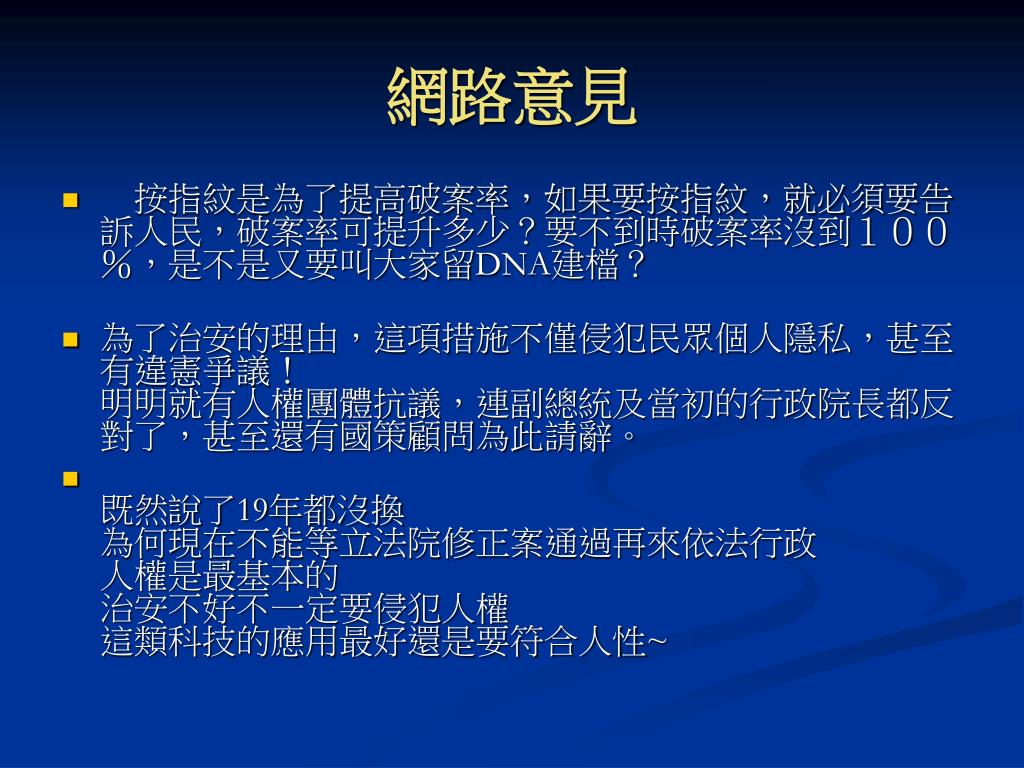 網路意見

按指紋是為了提高破案率，如果要按指紋，就必須要告訴人民，破案率可提升多少？要不到時破案率沒到１００％，是不是又要叫大家留DNA建檔？

為了治安的理由，這項措施不僅侵犯民眾個人隱私，甚至有違憲爭議！
明明就有人權團體抗議，連副總統及當初的行政院長都反對了，甚至還有國策顧問為此請辭。

既然說了19年都沒換
為何現在不能等立法院修正案通過再來依法行政
人權是最基本的
治安不好不一定要侵犯人權
這類科技的應用最好還是要符合人性~